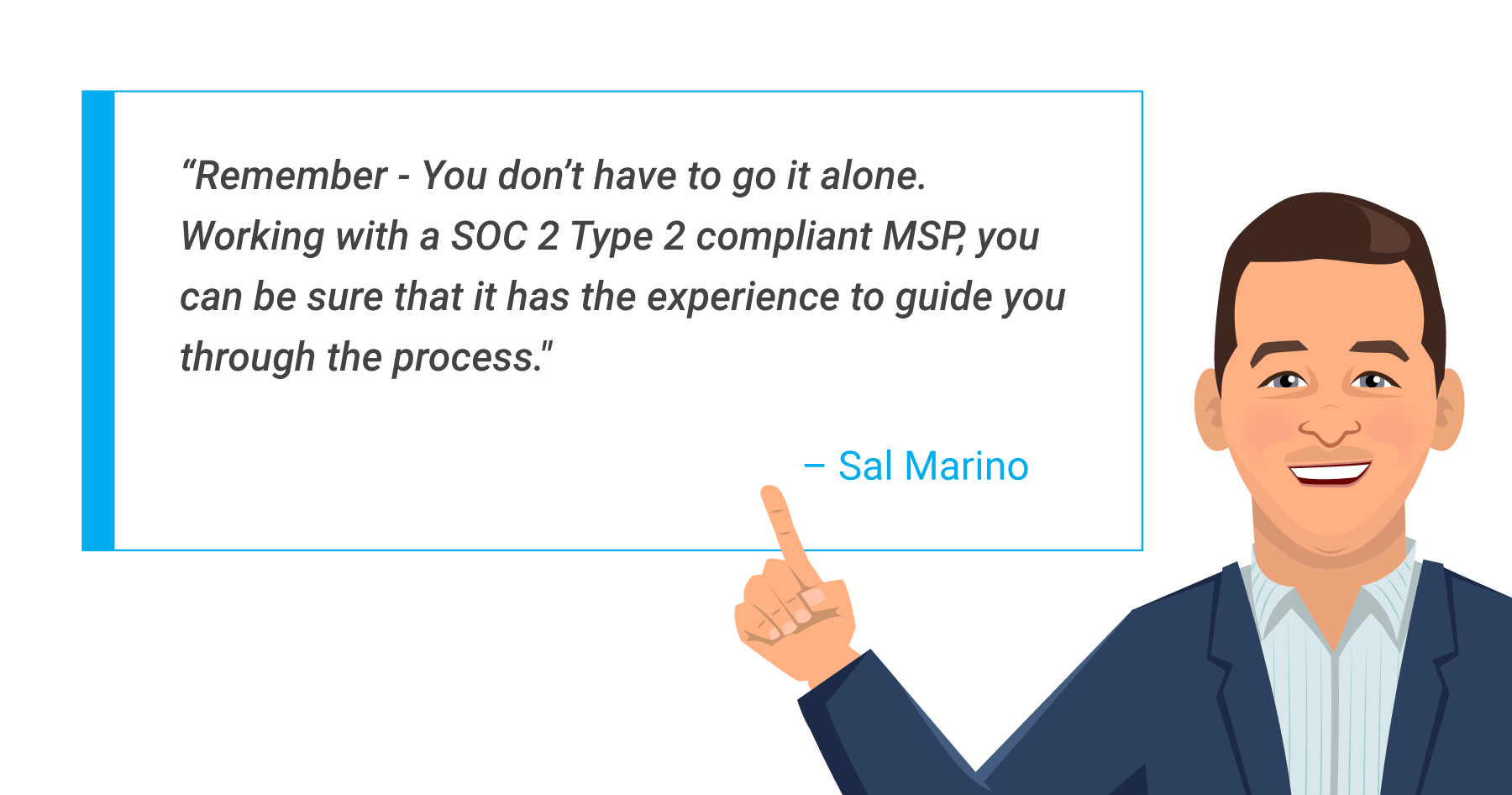 “Remember - You don’t have to go it alone. Working with a SOC 2 Type 2 compliant MSP, you can be sure that it has the experience to guide you through the process."

– Sal Marino